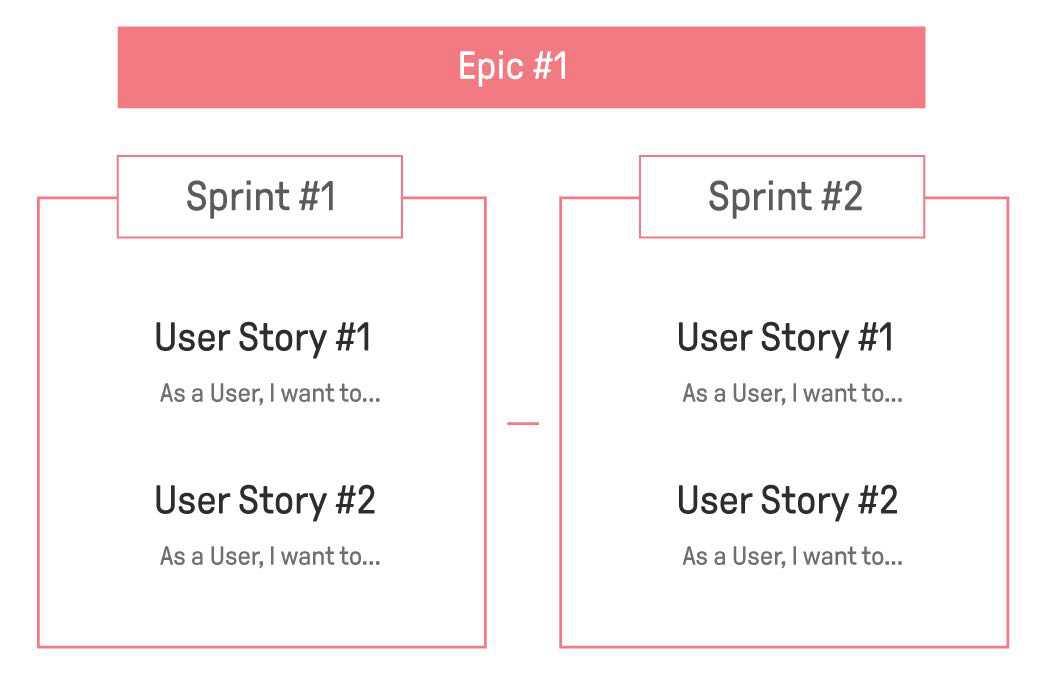 Epic #1

Sprint #1

User Story #1

As a User, I want to...

User Story #2

As a User, I want to...

Sprint #2

User Story #1

As a User, I want to...

User Story #2

As a User, I want to...